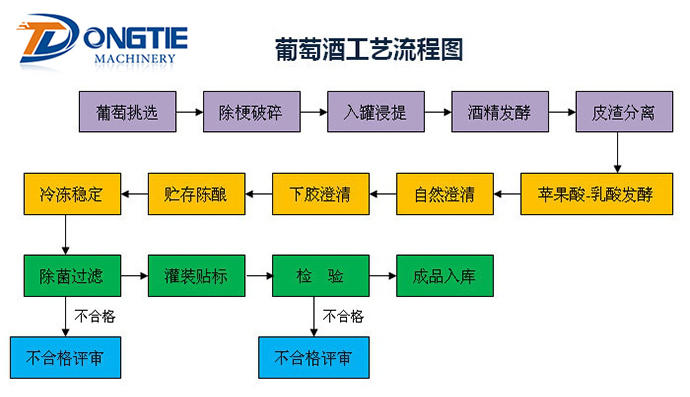 DONGTIE
MACHINERY

葡萄酒工艺流程图

葡萄挑选
除梗破碎
入罐浸提
酒精发酵
皮渣分离

苹果酸-乳酸发酵
自然澄清
下胶澄清
贮存陈酿
冷冻稳定

除菌过滤
灌装贴标
检 验
成品入库

不合格
不合格评审

不合格
不合格评审